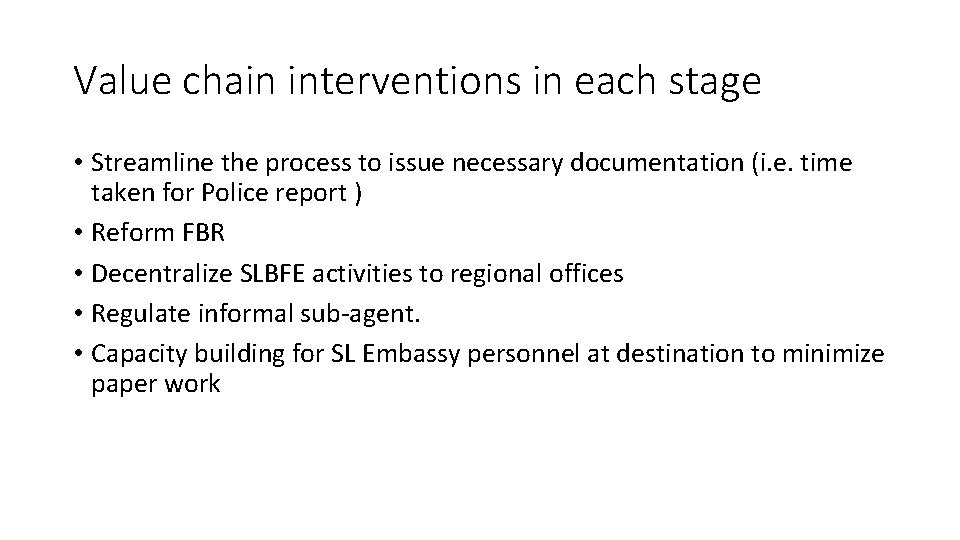 Value chain interventions in each stage

• Streamline the process to issue necessary documentation (i.e. time taken for Police report )
• Reform FBR
• Decentralize SLBFE activities to regional offices
• Regulate informal sub-agent.
• Capacity building for SL Embassy personnel at destination to minimize paper work